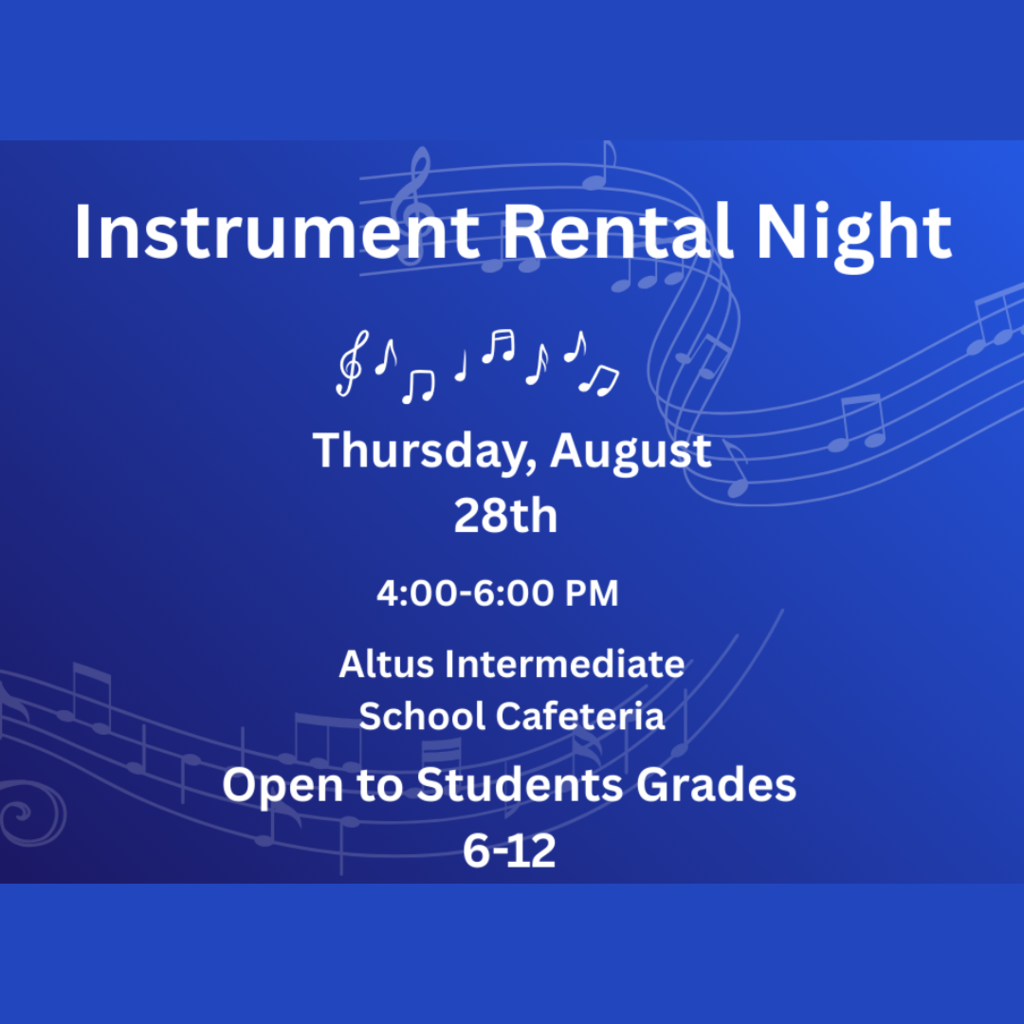 Instrument Rental Night

Thursday, August 28th

4:00-6:00 PM

Altus Intermediate School Cafeteria

Open to Students Grades 6-12